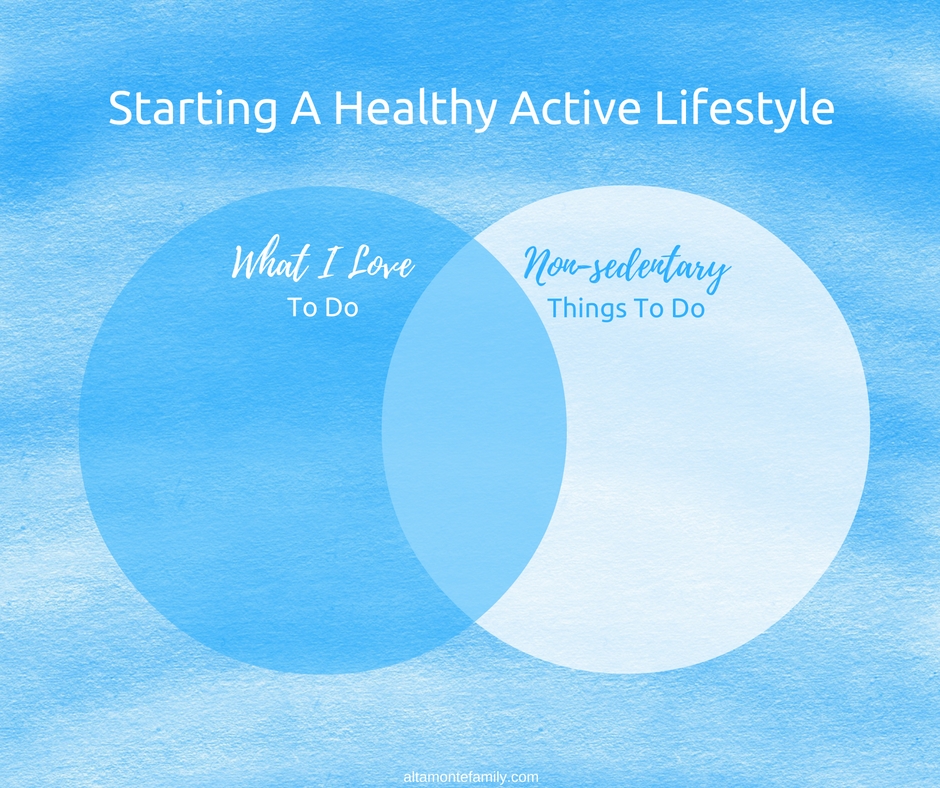 Starting A Healthy Active Lifestyle

What I Love
To Do

Non-sedentary
Things To Do

altamontefamily.com